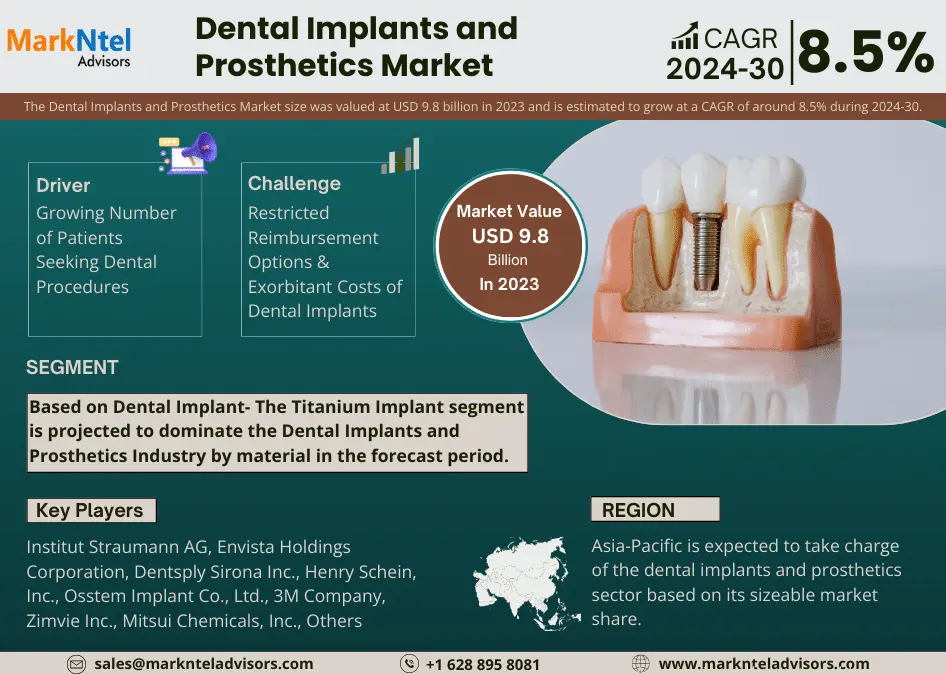 MarkNtel Advisors

Dental Implants and Prosthetics Market

CAGR 2024-30 8.5%

The Dental Implants and Prosthetics Market size was valued at USD 9.8 billion in 2023 and is estimated to grow at a CAGR of around 8.5% during 2024-30.

Driver
Growing Number of Patients Seeking Dental Procedures

Challenge
Restricted Reimbursement Options & Exorbitant Costs of Dental Implants

Market Value USD 9.8 Billion In 2023

SEGMENT

Based on Dental Implant- The Titanium Implant segment is projected to dominate the Dental Implants and Prosthetics Industry by material in the forecast period.

Key Players

Institut Straumann AG, Envista Holdings Corporation, Dentsply Sirona Inc., Henry Schein, Inc., Osstem Implant Co., Ltd., 3M Company, Zimvie Inc., Mitsui Chemicals, Inc., Others

REGION

Asia-Pacific is expected to take charge of the dental implants and prosthetics sector based on its sizeable market share.

sales@marknteladvisors.com +1 628 895 8081 www.marknteladvisors.com